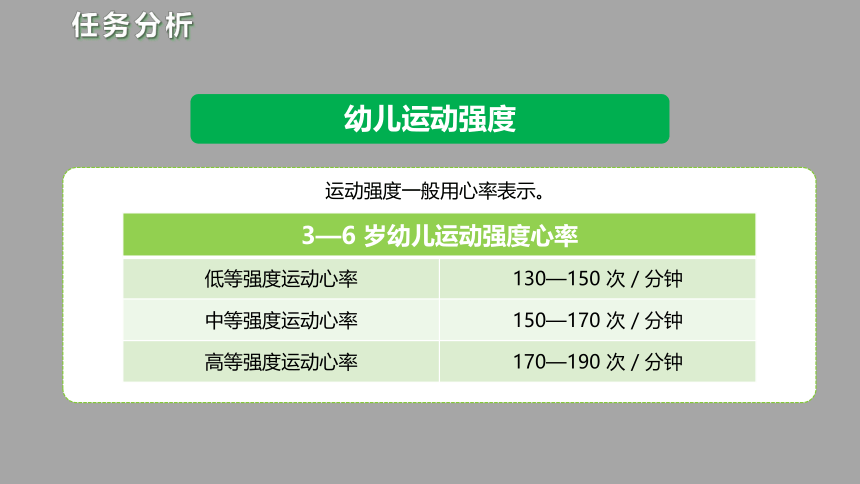 任务分析

幼儿运动强度

运动强度一般用心率表示。

| 3—6 岁幼儿运动强度心率 | |
|---|---|
| 低等强度运动心率 | 130—150 次 / 分钟 |
| 中等强度运动心率 | 150—170 次 / 分钟 |
| 高等强度运动心率 | 170—190 次 / 分钟 |